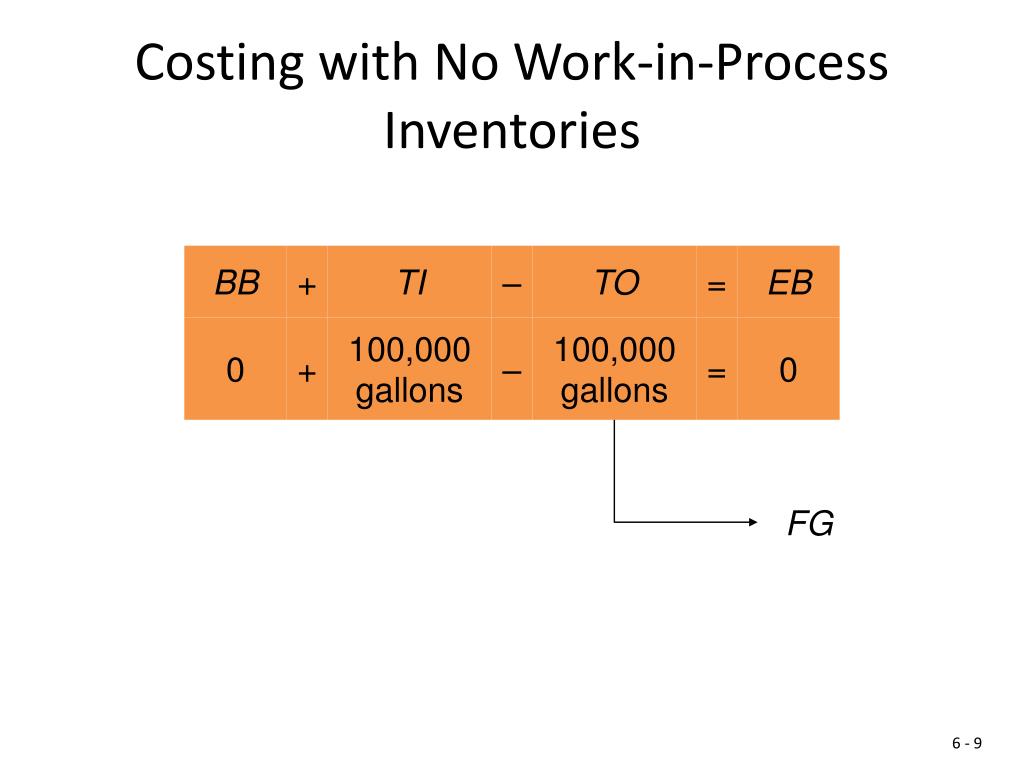 Costing with No Work-in-Process Inventories

| BB | + | TI | – | TO | = | EB |
|---|---|---|---|---|---|---|
| 0 | + | 100,000 gallons | – | 100,000 gallons | = | 0 |

FG

6 - 9